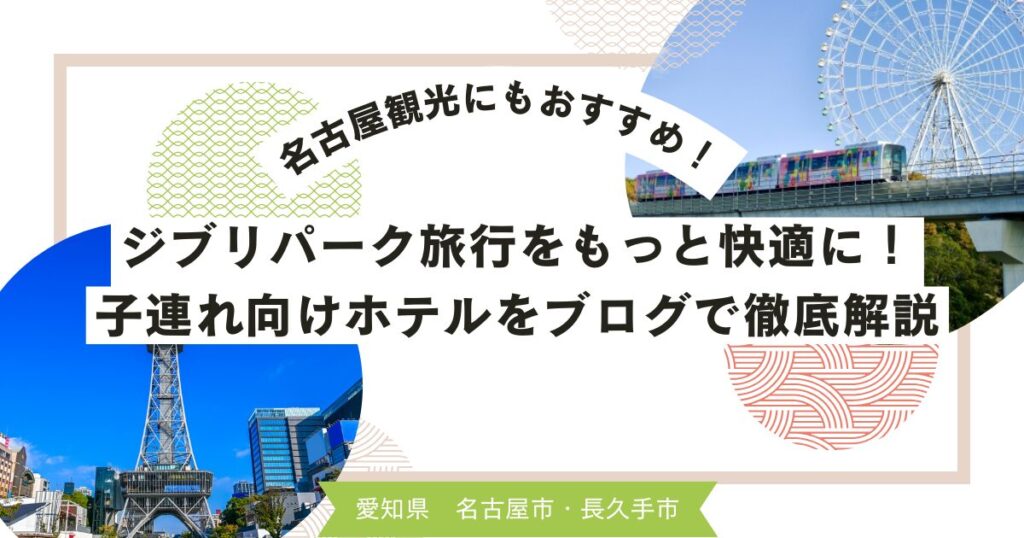 名古屋観光にもおすすめ！

ジブリパーク旅行をもっと快適に！
子連れ向けホテルをブログで徹底解説

愛知県　名古屋市・長久手市